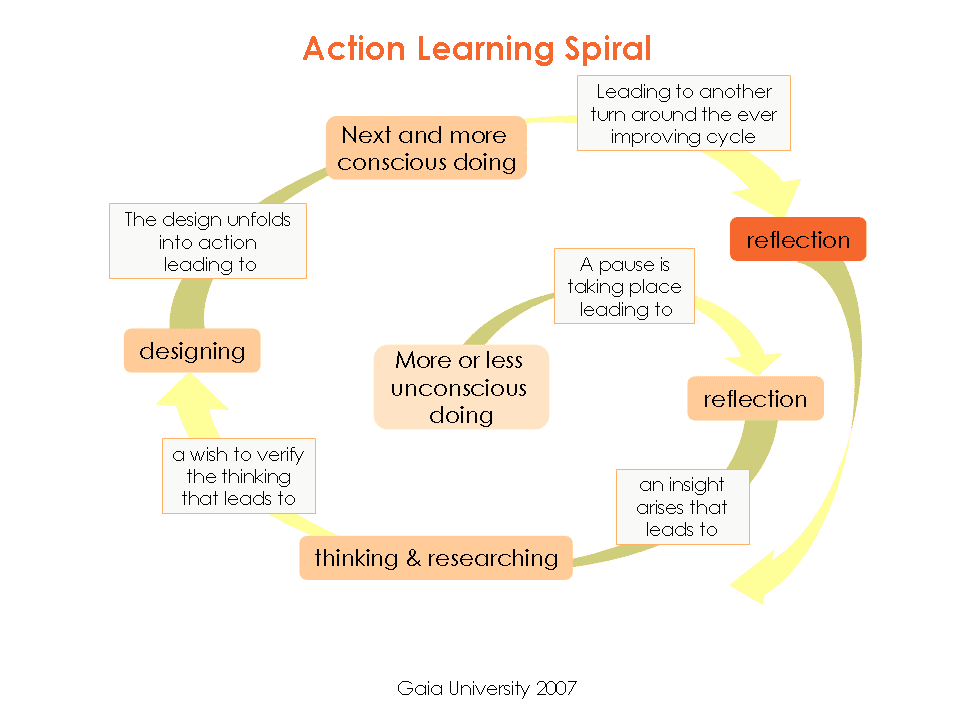 Action Learning Spiral

More or less unconscious doing

A pause is taking place leading to

reflection

an insight arises that leads to

thinking & researching

a wish to verify the thinking that leads to

designing

The design unfolds into action leading to

Next and more conscious doing

Leading to another turn around the ever improving cycle

reflection

Gaia University 2007